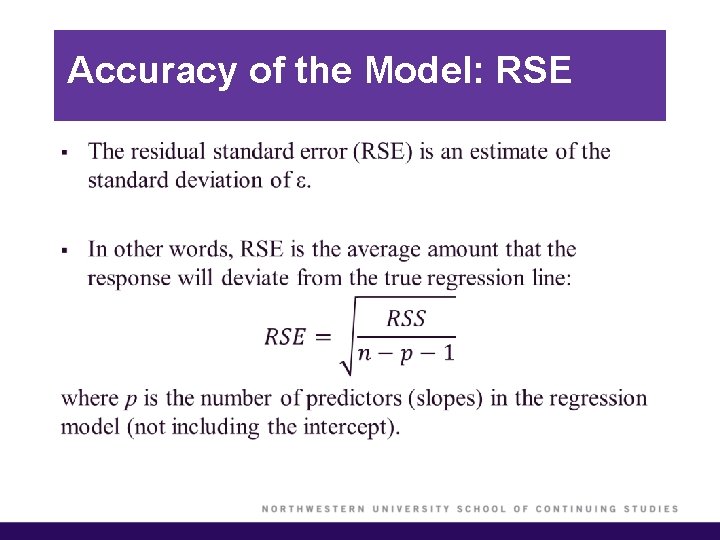 Accuracy of the Model: RSE

▪ The residual standard error (RSE) is an estimate of the standard deviation of ε.

▪ In other words, RSE is the average amount that the response will deviate from the true regression line:

$RSE = \sqrt{\frac{RSS}{n-p-1}}$

where $p$ is the number of predictors (slopes) in the regression model (not including the intercept).

NORTHWESTERN UNIVERSITY SCHOOL OF CONTINUING STUDIES